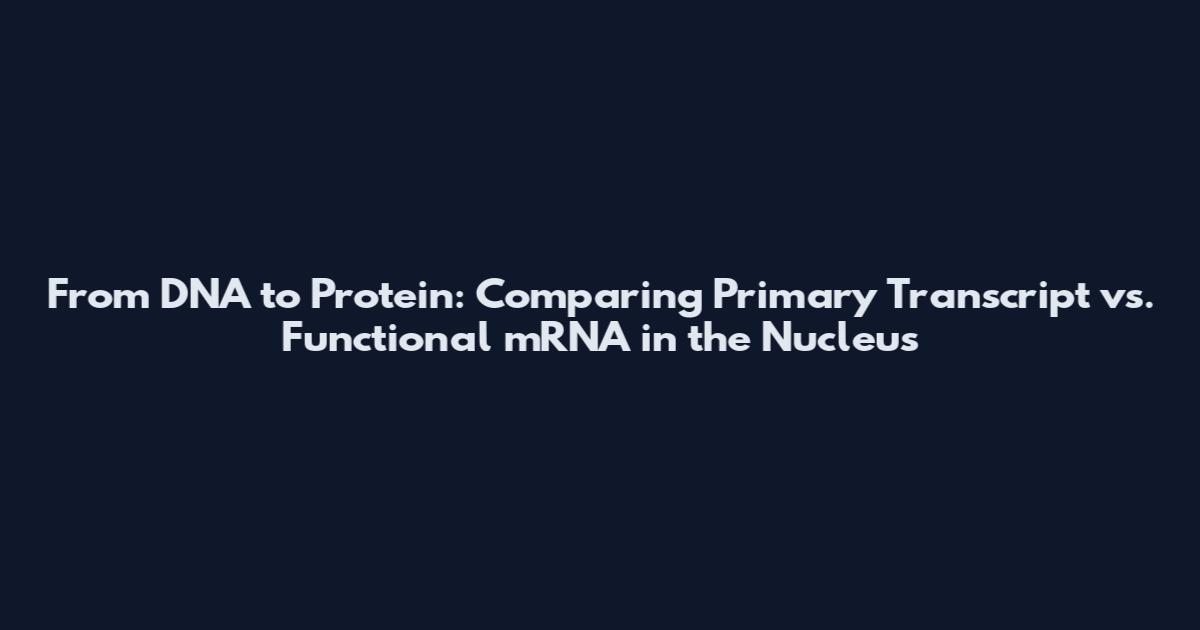 From DNA to Protein: Comparing Primary Transcript vs. Functional mRNA in the Nucleus